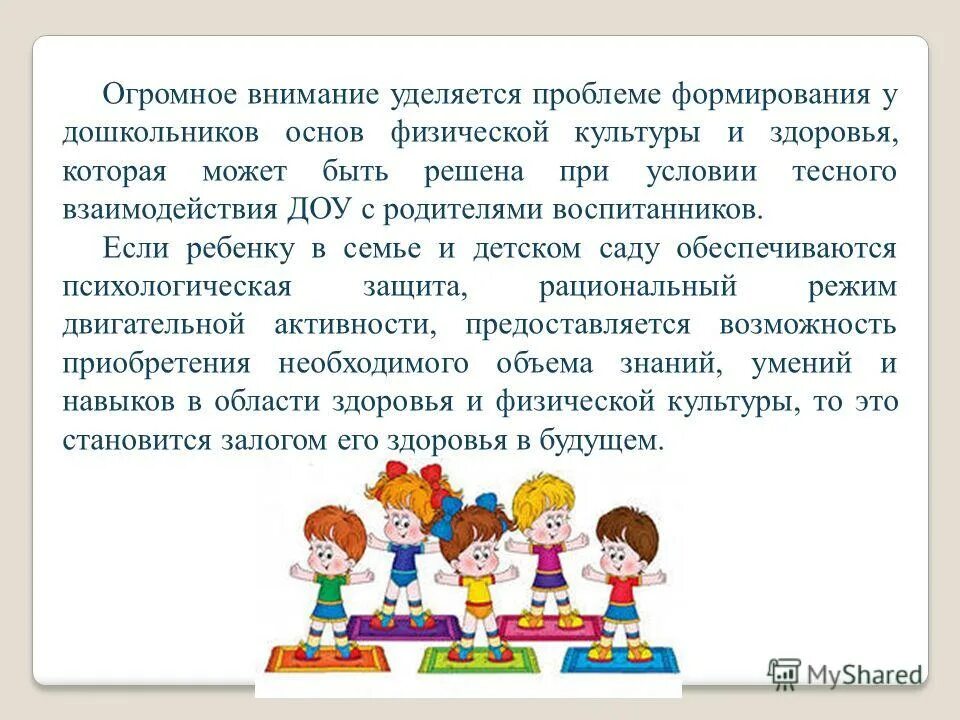 Огромное внимание уделяется проблеме формирования у дошкольников основ физической культуры и здоровья, которая может быть решена при условии тесного взаимодействия ДОУ с родителями воспитанников.

Если ребенку в семье и детском саду обеспечиваются психологическая защита, рациональный режим двигательной активности, предоставляется возможность приобретения необходимого объема знаний, умений и навыков в области здоровья и физической культуры, то это становится залогом его здоровья в будущем.

MyShared